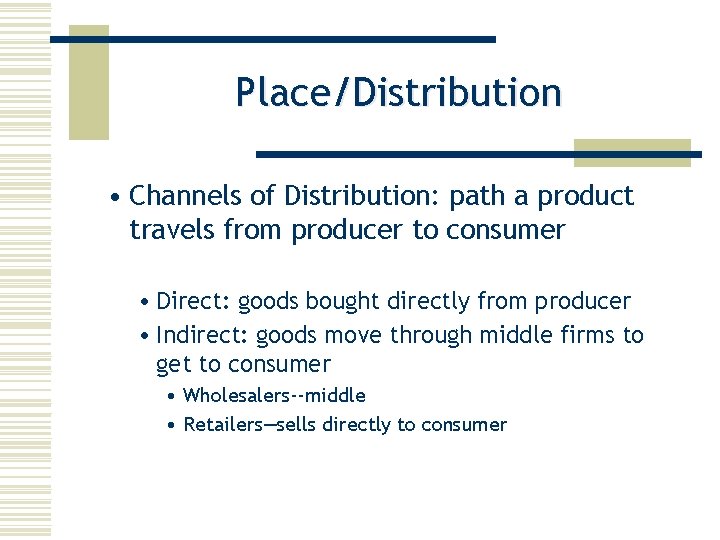 Place/Distribution

• Channels of Distribution: path a product travels from producer to consumer

• Direct: goods bought directly from producer
• Indirect: goods move through middle firms to get to consumer
• Wholesalers--middle
• Retailers—sells directly to consumer